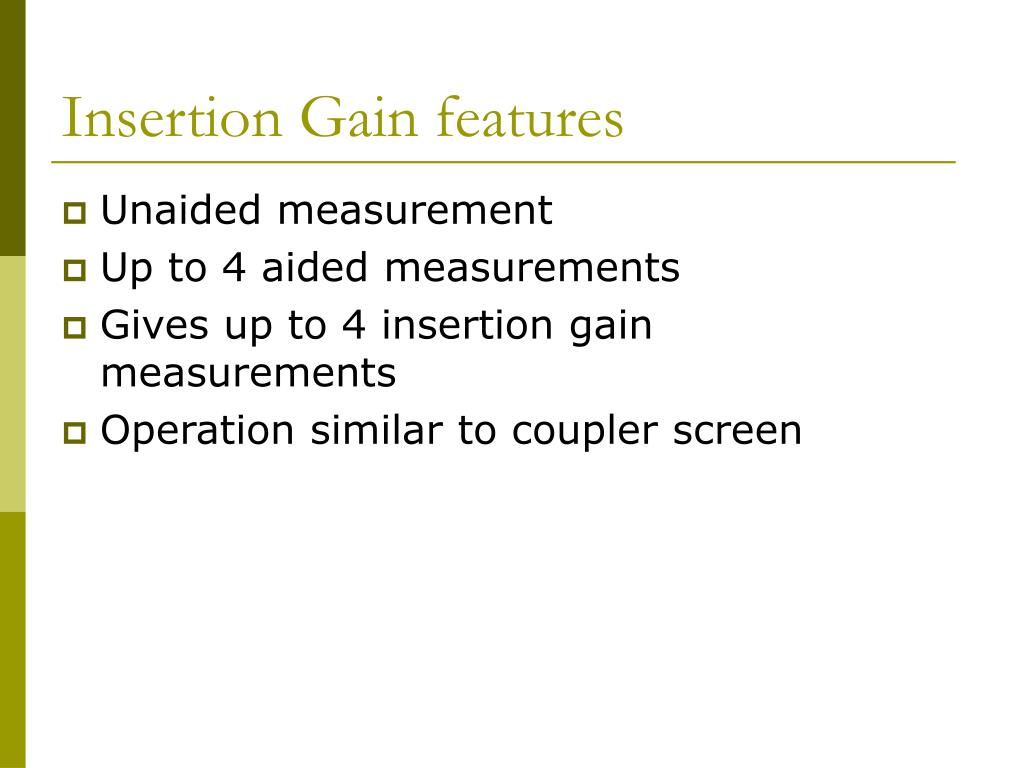 Insertion Gain features

Unaided measurement
Up to 4 aided measurements
Gives up to 4 insertion gain measurements
Operation similar to coupler screen